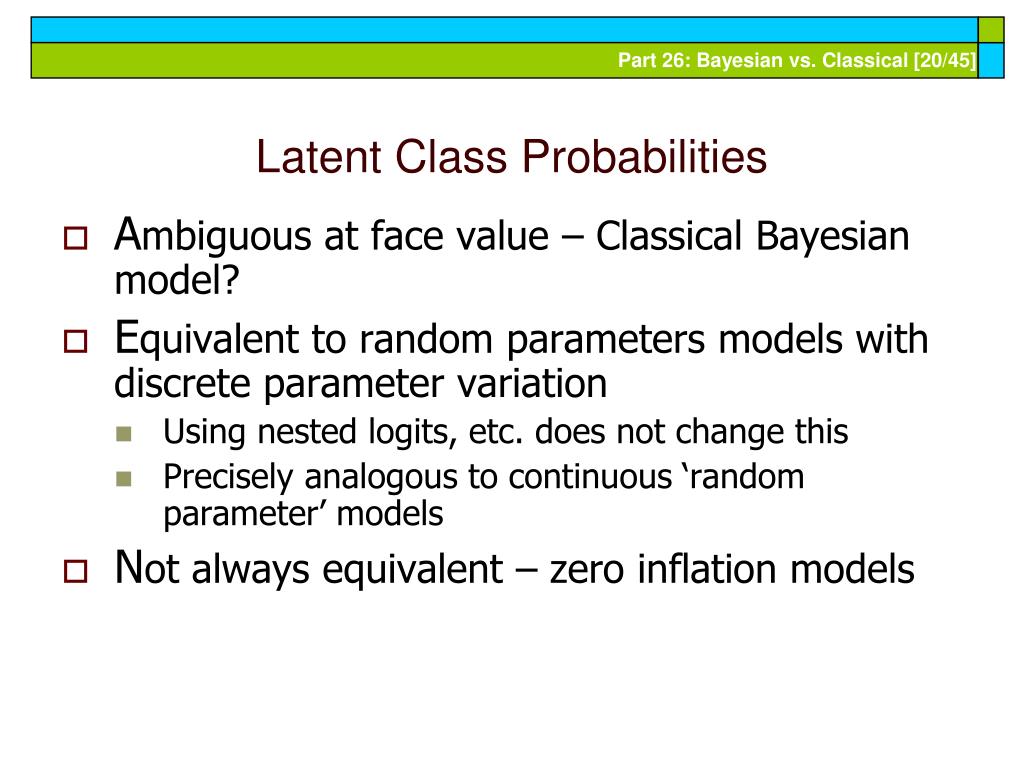 Part 26: Bayesian vs. Classical [20/45]

Latent Class Probabilities

Ambiguous at face value – Classical Bayesian model?

Equivalent to random parameters models with discrete parameter variation

Using nested logits, etc. does not change this

Precisely analogous to continuous ‘random parameter’ models

Not always equivalent – zero inflation models